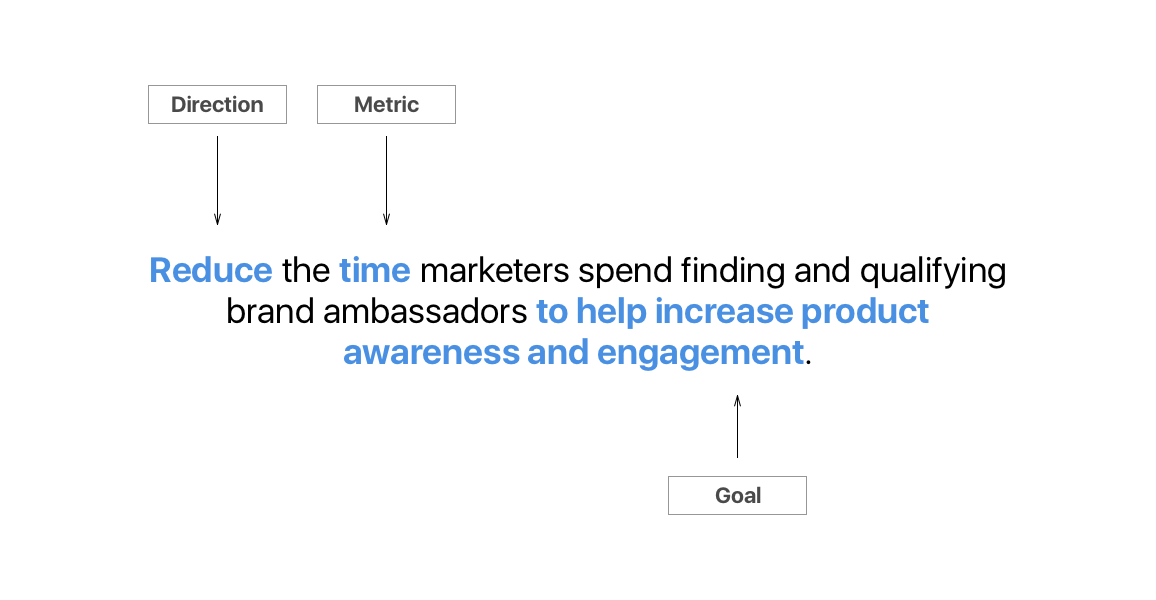 Direction

Metric

Reduce the time marketers spend finding and qualifying brand ambassadors to help increase product awareness and engagement.

Goal